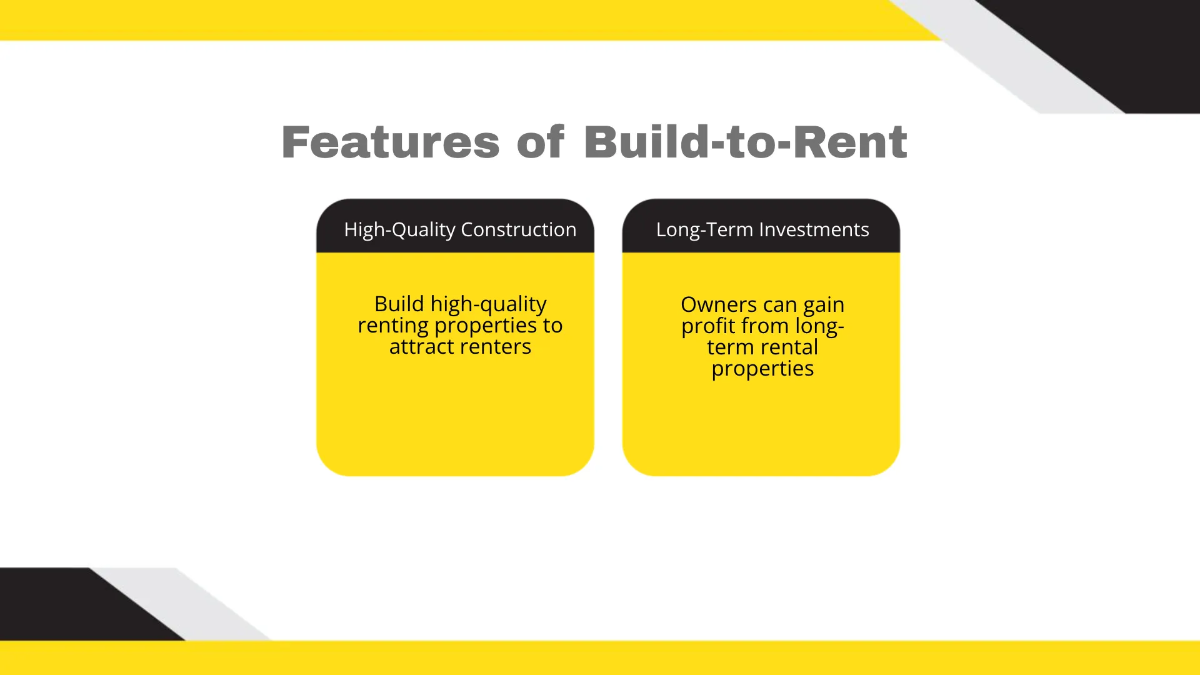 Features of Build-to-Rent

High-Quality Construction

Build high-quality renting properties to attract renters

Long-Term Investments

Owners can gain profit from long-term rental properties